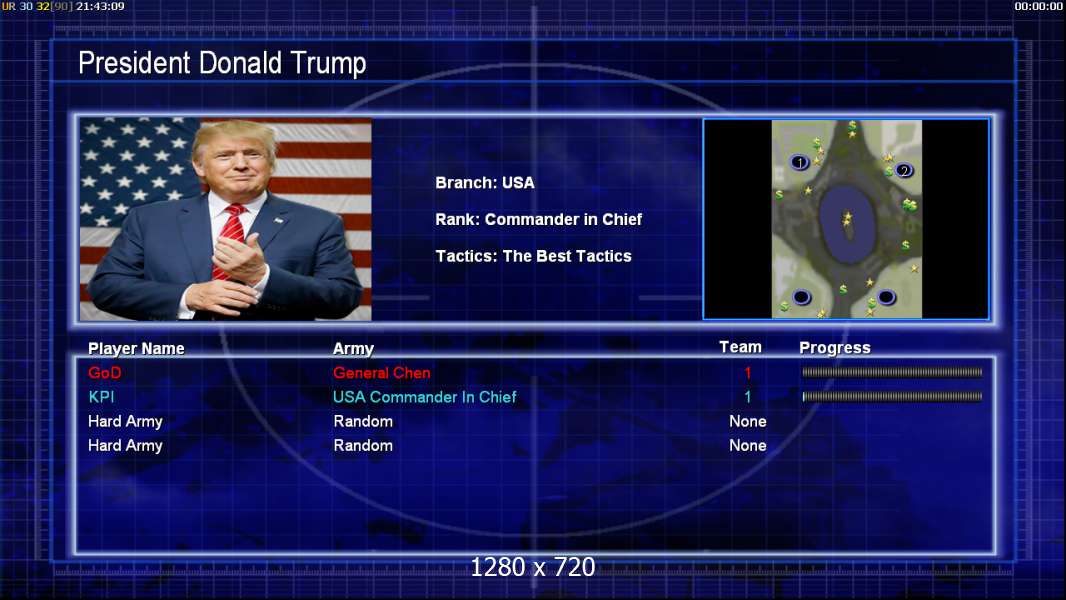 UR 30 32[90] 21:43:09

00:00:00

President Donald Trump

Branch: USA

Rank: Commander in Chief

Tactics: The Best Tactics

1
2

| Player Name | Army | Team | Progress |
|---|---|---|---|
| GoD | General Chen | 1 | |
| KPI | USA Commander In Chief | 1 | |
| Hard Army | Random | None | |
| Hard Army | Random | None | |

1280 x 720